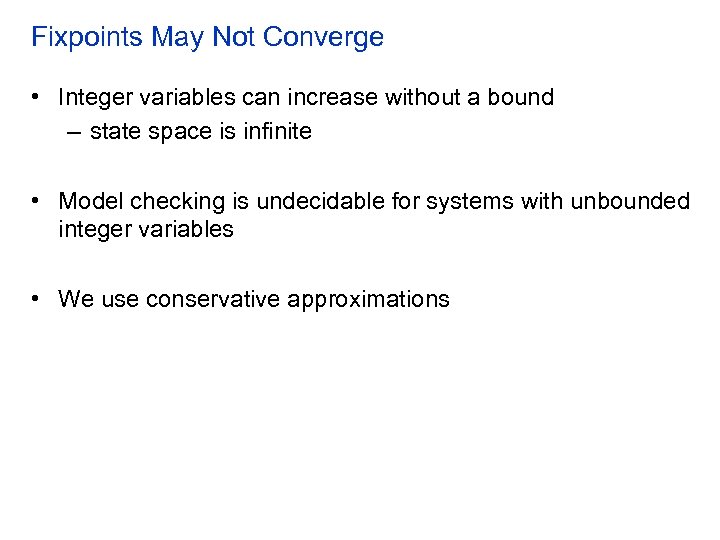 Fixpoints May Not Converge

• Integer variables can increase without a bound
– state space is infinite

• Model checking is undecidable for systems with unbounded integer variables

• We use conservative approximations